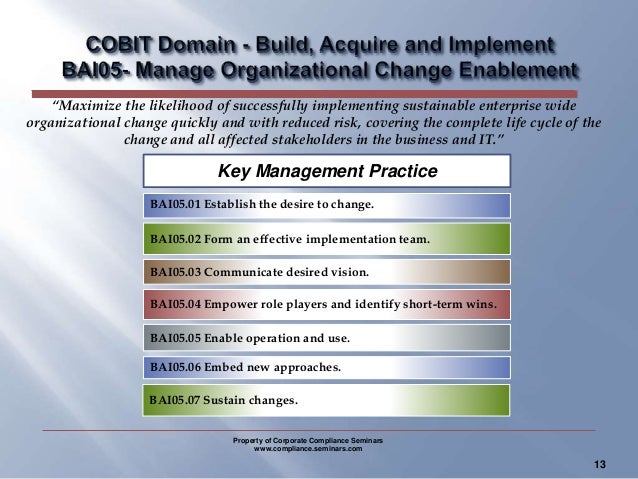 COBIT Domain - Build, Acquire and Implement
BAI05- Manage Organizational Change Enablement

"Maximize the likelihood of successfully implementing sustainable enterprise wide organizational change quickly and with reduced risk, covering the complete life cycle of the change and all affected stakeholders in the business and IT."

Key Management Practice

BAI05.01 Establish the desire to change.

BAI05.02 Form an effective implementation team.

BAI05.03 Communicate desired vision.

BAI05.04 Empower role players and identify short-term wins.

BAI05.05 Enable operation and use.

BAI05.06 Embed new approaches.

BAI05.07 Sustain changes.

Property of Corporate Compliance Seminars
www.compliance.seminars.com

13